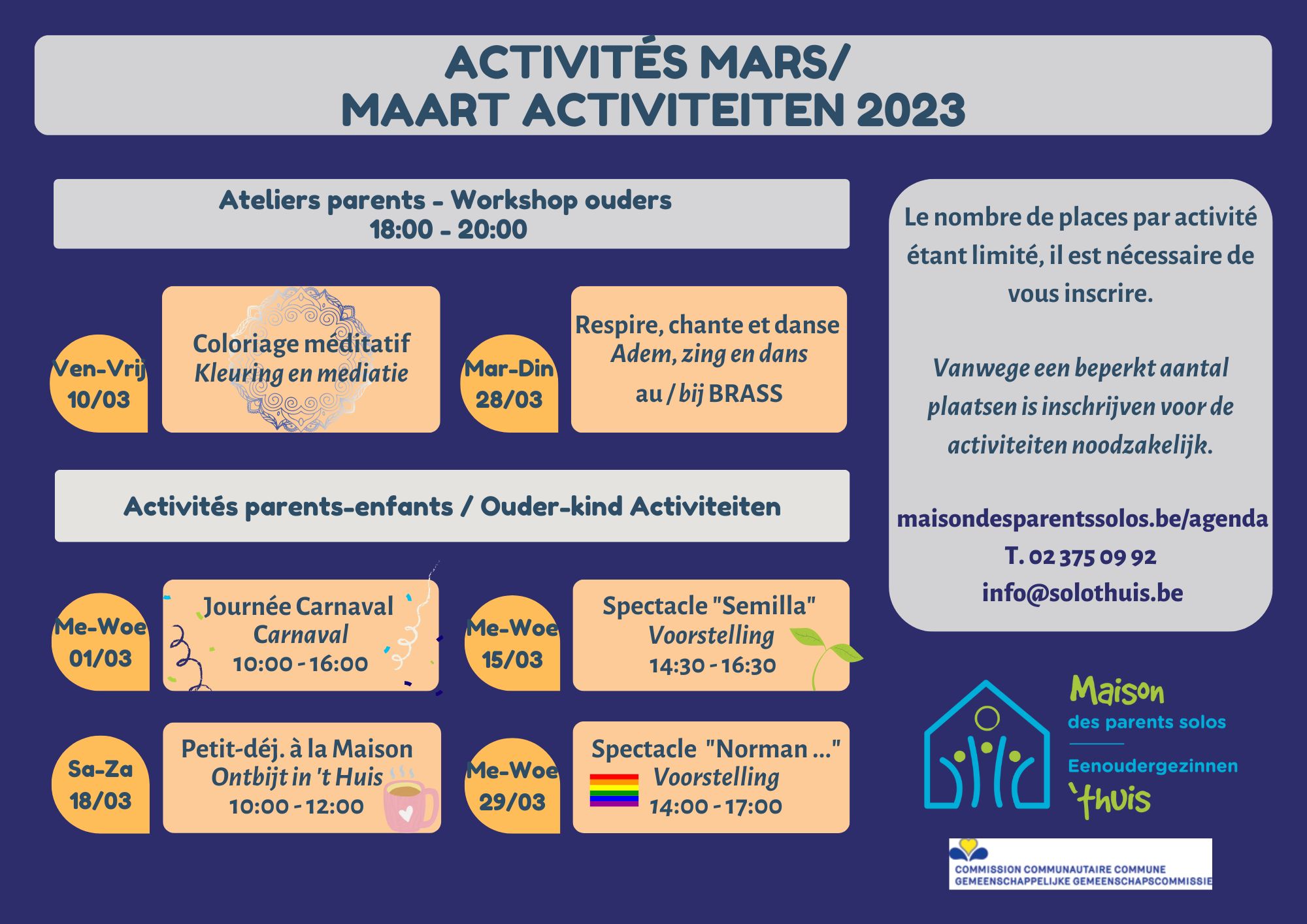 ACTIVITÉS MARS/
MAART ACTIVITEITEN 2023

Ateliers parents - Workshop ouders
18:00 - 20:00

Ven-Vrij
10/03

Coloriage méditatif
Kleuring en mediatie

Mar-Din
28/03

Respire, chante et danse
Adem, zing en dans
au / bij BRASS

Activités parents-enfants / Ouder-kind Activiteiten

Me-Woe
01/03

Journée Carnaval
Carnaval
10:00 - 16:00

Me-Woe
15/03

Spectacle "Semilla"
Voorstelling
14:30 - 16:30

Sa-Za
18/03

Petit-déj. à la Maison
Ontbijt in 't Huis
10:00 - 12:00

Me-Woe
29/03

Spectacle "Norman ..."
Voorstelling
14:00 - 17:00

Le nombre de places par activité étant limité, il est nécessaire de vous inscrire.

Vanwege een beperkt aantal plaatsen is inschrijven voor de activiteiten noodzakelijk.

maisondesparentssolos.be/agenda
T. 02 375 09 92
info@solothuis.be

Maison
des parents solos
Eenoudergezinnen
'thuis

COMMISSION COMMUNAUTAIRE COMMUNE
GEMEENSCHAPPELIJKE GEMEENSCHAPSCOMMISSIE